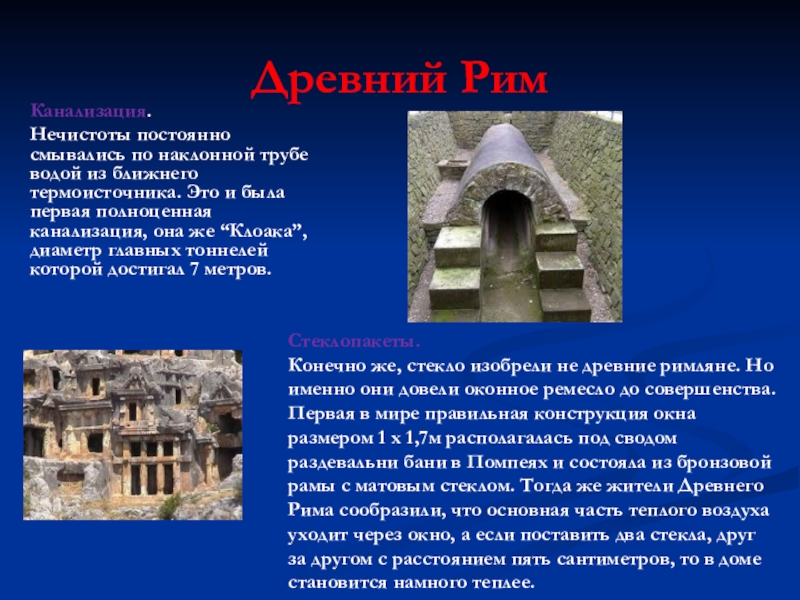 Древний Рим

Канализация.

Нечистоты постоянно смывались по наклонной трубе водой из ближнего термоисточника. Это и была первая полноценная канализация, она же “Клоака”, диаметр главных тоннелей которой достигал 7 метров.

Стеклопакеты.

Конечно же, стекло изобрели не древние римляне. Но именно они довели оконное ремесло до совершенства. Первая в мире правильная конструкция окна размером 1 х 1,7м располагалась под сводом раздевальни бани в Помпеях и состояла из бронзовой рамы с матовым стеклом. Тогда же жители Древнего Рима сообразили, что основная часть теплого воздуха уходит через окно, а если поставить два стекла, друг за другом с расстоянием пять сантиметров, то в доме становится намного теплее.